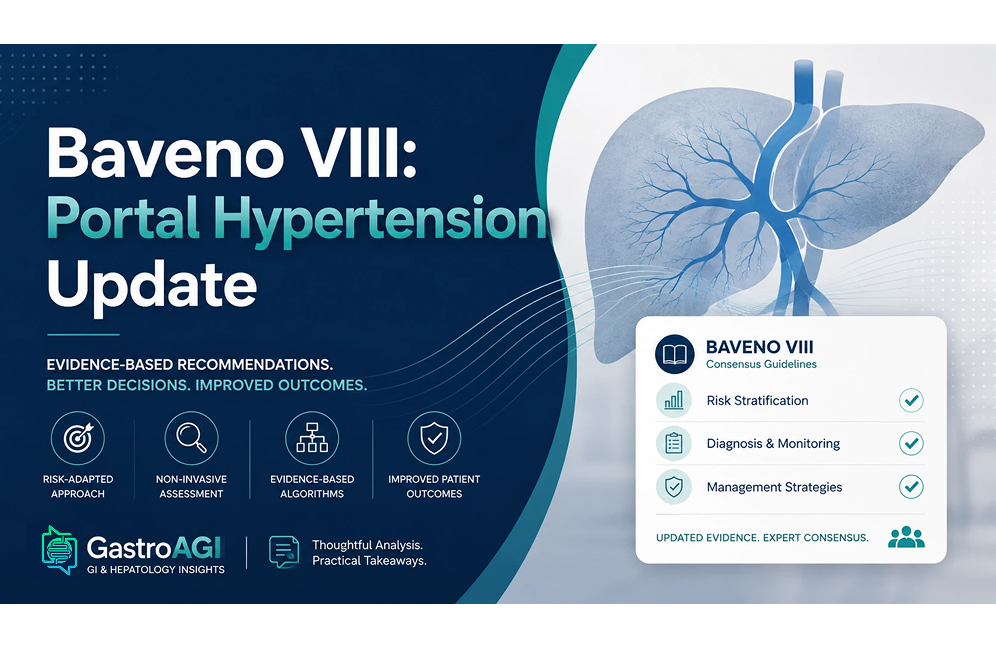 Baveno VIII:
Portal Hypertension Update

EVIDENCE-BASED RECOMMENDATIONS.
BETTER DECISIONS. IMPROVED OUTCOMES.

RISK-ADAPTED APPROACH

NON-INVASIVE ASSESSMENT

EVIDENCE-BASED ALGORITHMS

IMPROVED PATIENT OUTCOMES

GastroAGI
GI & HEPATOLOGY INSIGHTS

Thoughtful Analysis.
Practical Takeaways.

BAVENO VIII
Consensus Guidelines

Risk Stratification

Diagnosis & Monitoring

Management Strategies

UPDATED EVIDENCE. EXPERT CONSENSUS.